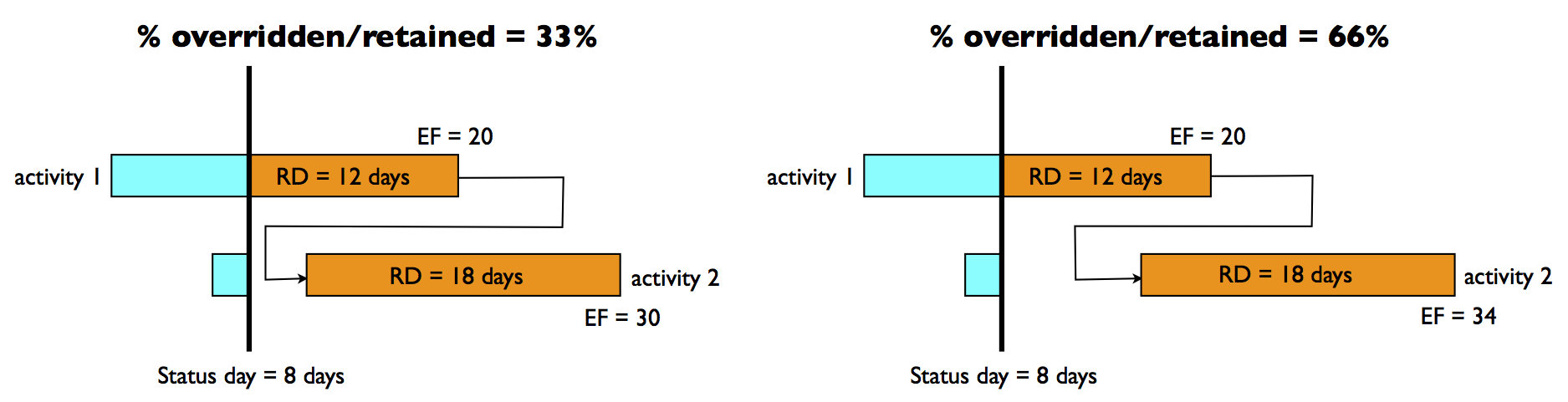 % overridden/retained = 33%

EF = 20

activity 1

RD = 12 days

RD = 18 days

activity 2

EF = 30

Status day = 8 days

% overridden/retained = 66%

EF = 20

activity 1

RD = 12 days

RD = 18 days

activity 2

EF = 34

Status day = 8 days